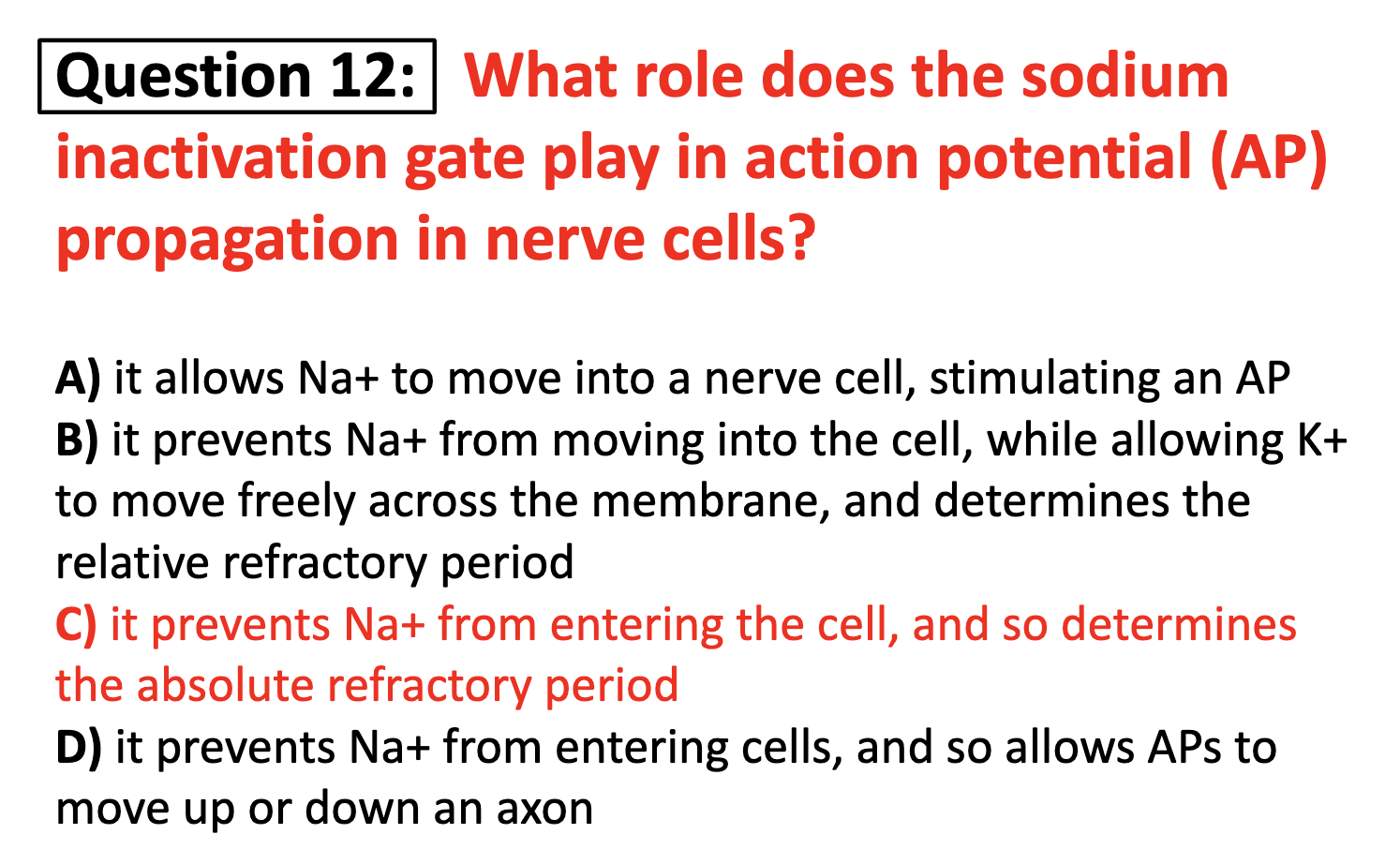 Question 12: What role does the sodium inactivation gate play in action potential (AP) propagation in nerve cells?

A) it allows Na+ to move into a nerve cell, stimulating an AP
B) it prevents Na+ from moving into the cell, while allowing K+ to move freely across the membrane, and determines the relative refractory period
C) it prevents Na+ from entering the cell, and so determines the absolute refractory period
D) it prevents Na+ from entering cells, and so allows APs to move up or down an axon